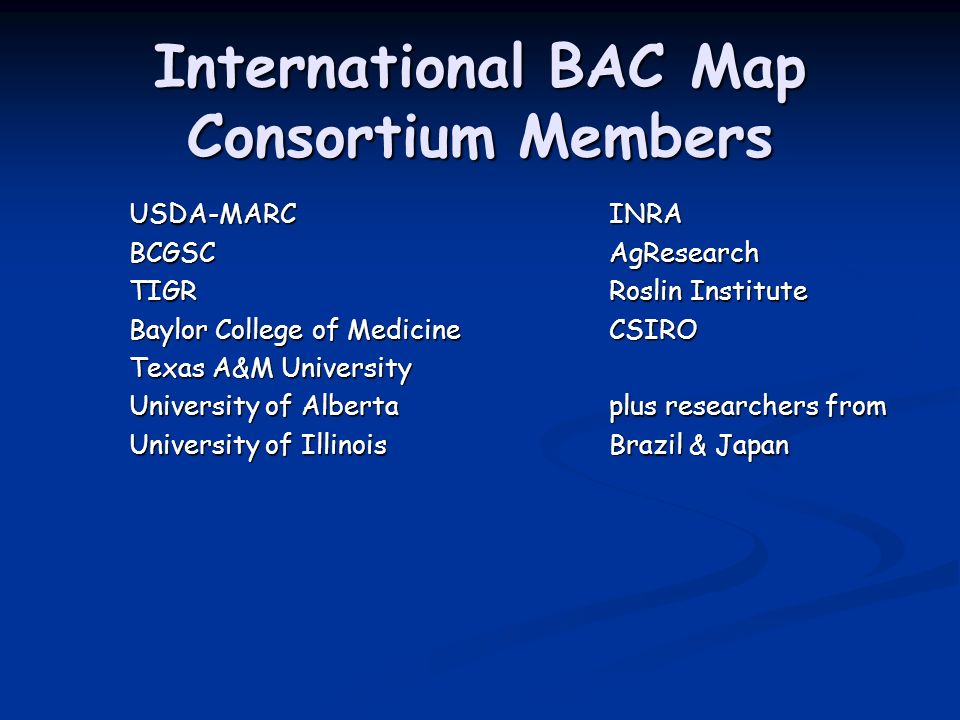 International BAC Map Consortium Members

USDA-MARC
BCGSC
TIGR
Baylor College of Medicine
Texas A&M University
University of Alberta
University of Illinois

INRA
AgResearch
Roslin Institute
CSIRO

plus researchers from Brazil & Japan